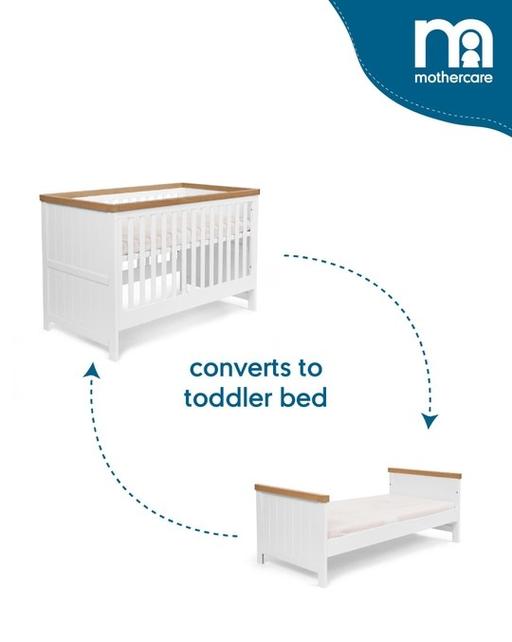 mothercare

converts to toddler bed